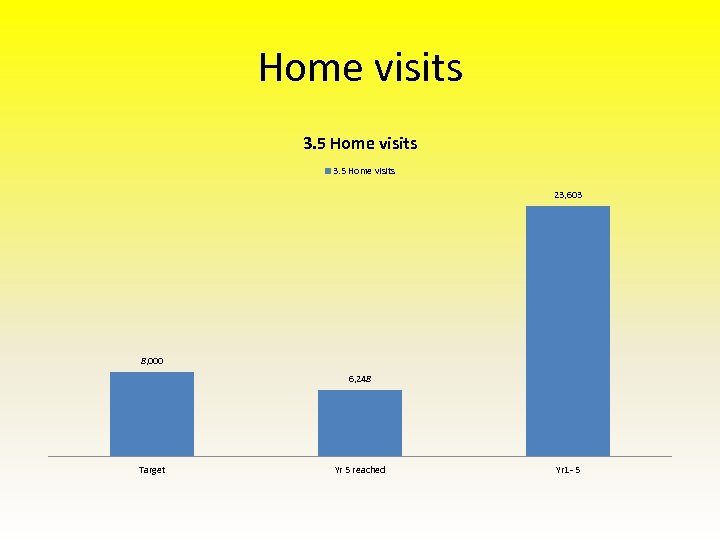 Home visits

3.5 Home visits

3.5 Home visits

8,000

6,248

23,603

Target

Yr 5 reached

Yr1- 5